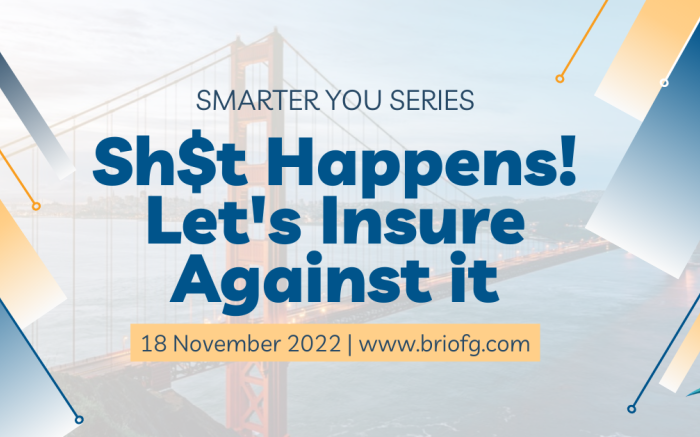 SMARTER YOU SERIES

Sh$t Happens! Let's Insure Against it

18 November 2022 | www.briofg.com